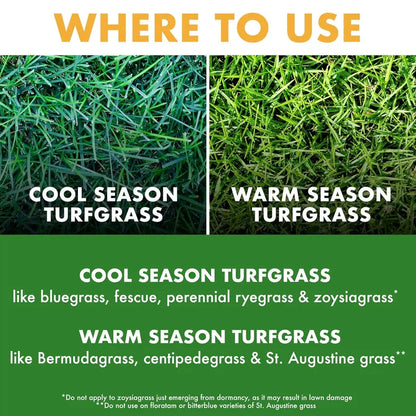 WHERE TO USE

COOL SEASON TURFGRASS

WARM SEASON TURFGRASS

COOL SEASON TURFGRASS
like bluegrass, fescue, perennial ryegrass & zoysiagrass*

WARM SEASON TURFGRASS
like Bermudagrass, centipedegrass & St. Augustine grass**

*Do not apply to zoysiagrass just emerging from dormancy, as it may result in lawn damage
**Do not use on floratam or bitterblue varieties of St. Augustine grass